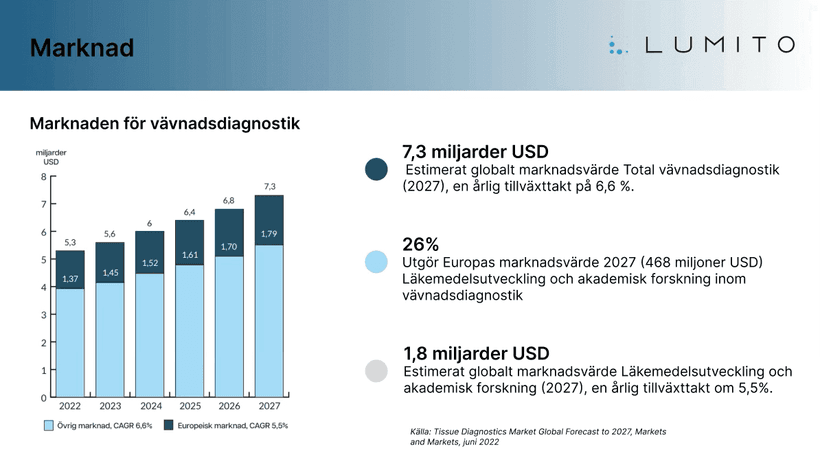 Marknad

LUMITO

Marknaden för vävnadsdiagnostik

miljarder USD

8
7
6
5
4
3
2
1
0

5,3
1,37
5,6
1,45
6
1,52
6,4
1,61
6,8
1,70
7,3
1,79

2022 2023 2024 2025 2026 2027

Övrig marknad, CAGR 6,6%
Europeisk marknad, CAGR 5,5%

7,3 miljarder USD
Estimerat globalt marknadsvärde Total vävnadsdiagnostik (2027), en årlig tillväxttakt på 6,6 %.

26%
Utgör Europas marknadsvärde 2027 (468 miljoner USD) Läkemedelsutveckling och akademisk forskning inom vävnadsdiagnostik

1,8 miljarder USD
Estimerat globalt marknadsvärde Läkemedelsutveckling och akademisk forskning (2027), en årlig tillväxttakt om 5,5%.

Källa: Tissue Diagnostics Market Global Forecast to 2027, Markets and Markets, juni 2022